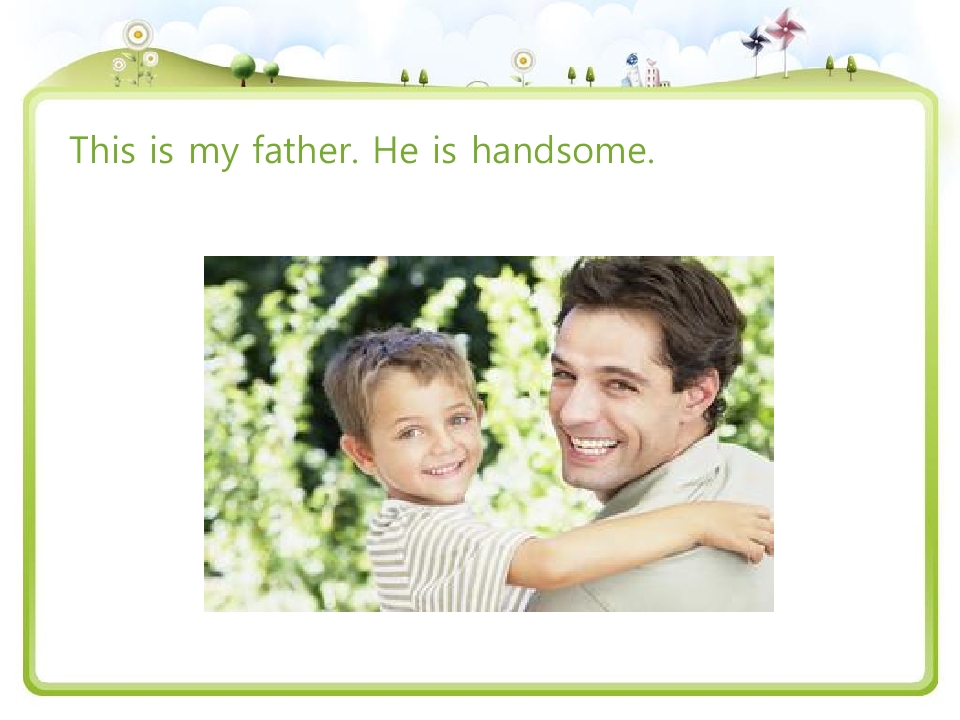 This is my father. He is handsome.